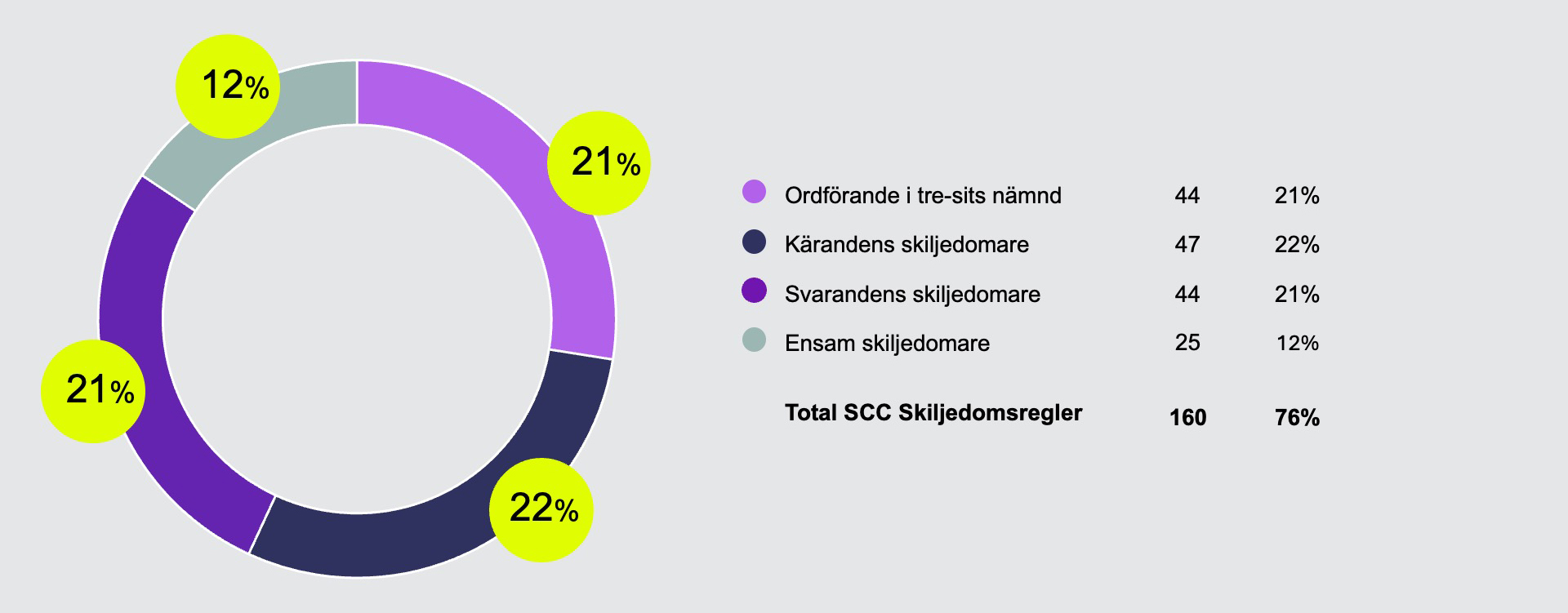 12%

21%

21%

22%

| | | |
|---|---|---|
| Ordförande i tre-sits nämnd | 44 | 21% |
| Kärandens skiljedomare | 47 | 22% |
| Svarandens skiljedomare | 44 | 21% |
| Ensam skiljedomare | 25 | 12% |
| **Total SCC Skiljedomsregler** | **160** | **76%** |